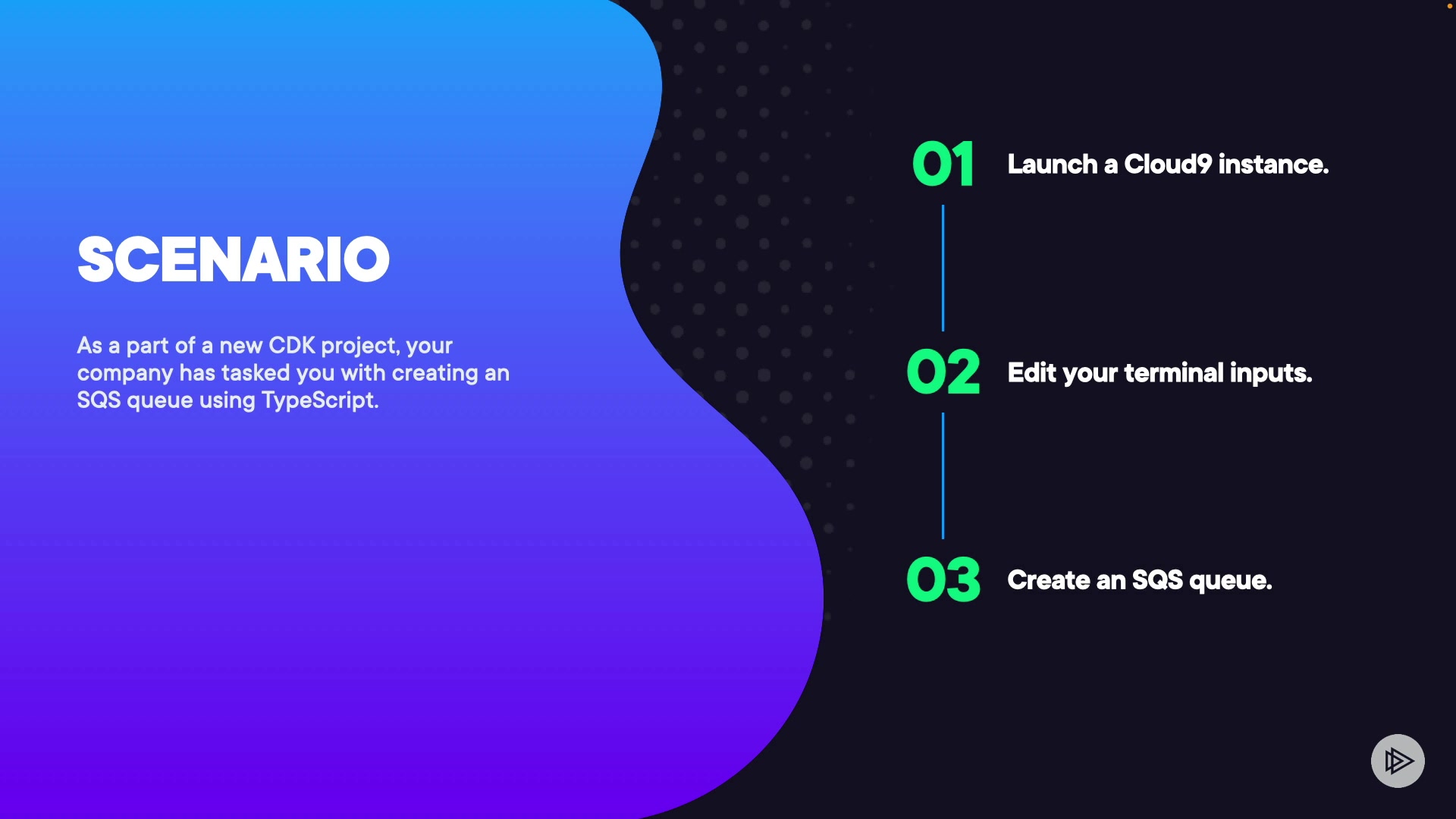 SCENARIO

As a part of a new CDK project, your company has tasked you with creating an SQS queue using TypeScript.

01 Launch a Cloud9 instance.

02 Edit your terminal inputs.

03 Create an SQS queue.